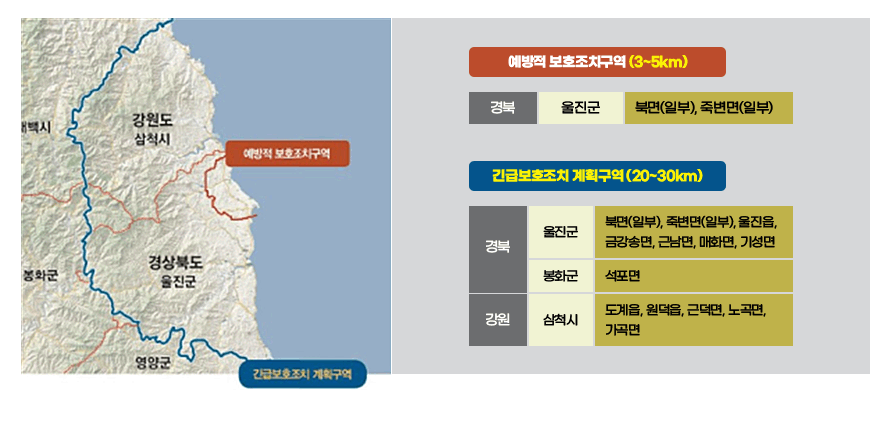 태백시

강원도
삼척시

예방적 보호조치구역

봉화군

경상북도
울진군

영양군

긴급보호조치 계획구역

예방적 보호조치구역 (3~5km)

| 경북 | 울진군 | 북면(일부), 죽변면(일부) |
|---|---|---|

긴급보호조치 계획구역 (20~30km)

| 경북 | 울진군 | 북면(일부), 죽변면(일부), 울진읍, 금강송면, 근남면, 매화면, 기성면 |
|---|---|---|
| 경북 | 봉화군 | 석포면 |
| 강원 | 삼척시 | 도계읍, 원덕읍, 근덕면, 노곡면, 가곡면 |